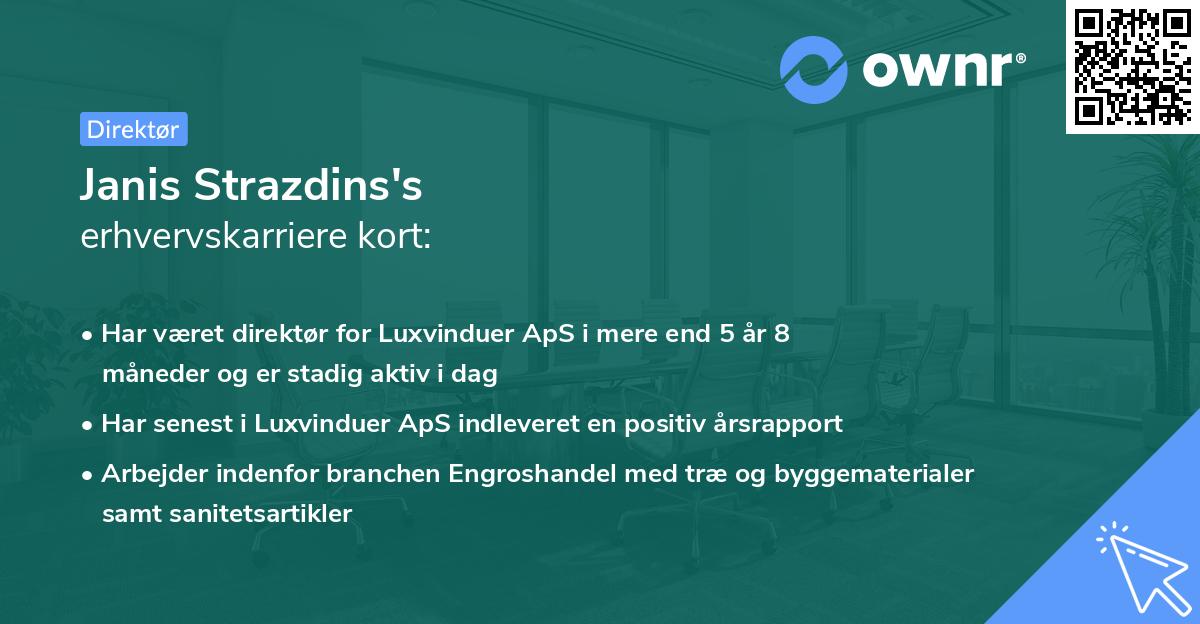 ownr®

Direktør

Janis Strazdins's
erhvervskarriere kort:

• Har været direktør for Luxvinduer ApS i mere end 5 år 8 måneder og er stadig aktiv i dag

• Har senest i Luxvinduer ApS indleveret en positiv årsrapport

• Arbejder indenfor branchen Engroshandel med træ og byggematerialer samt sanitetsartikler